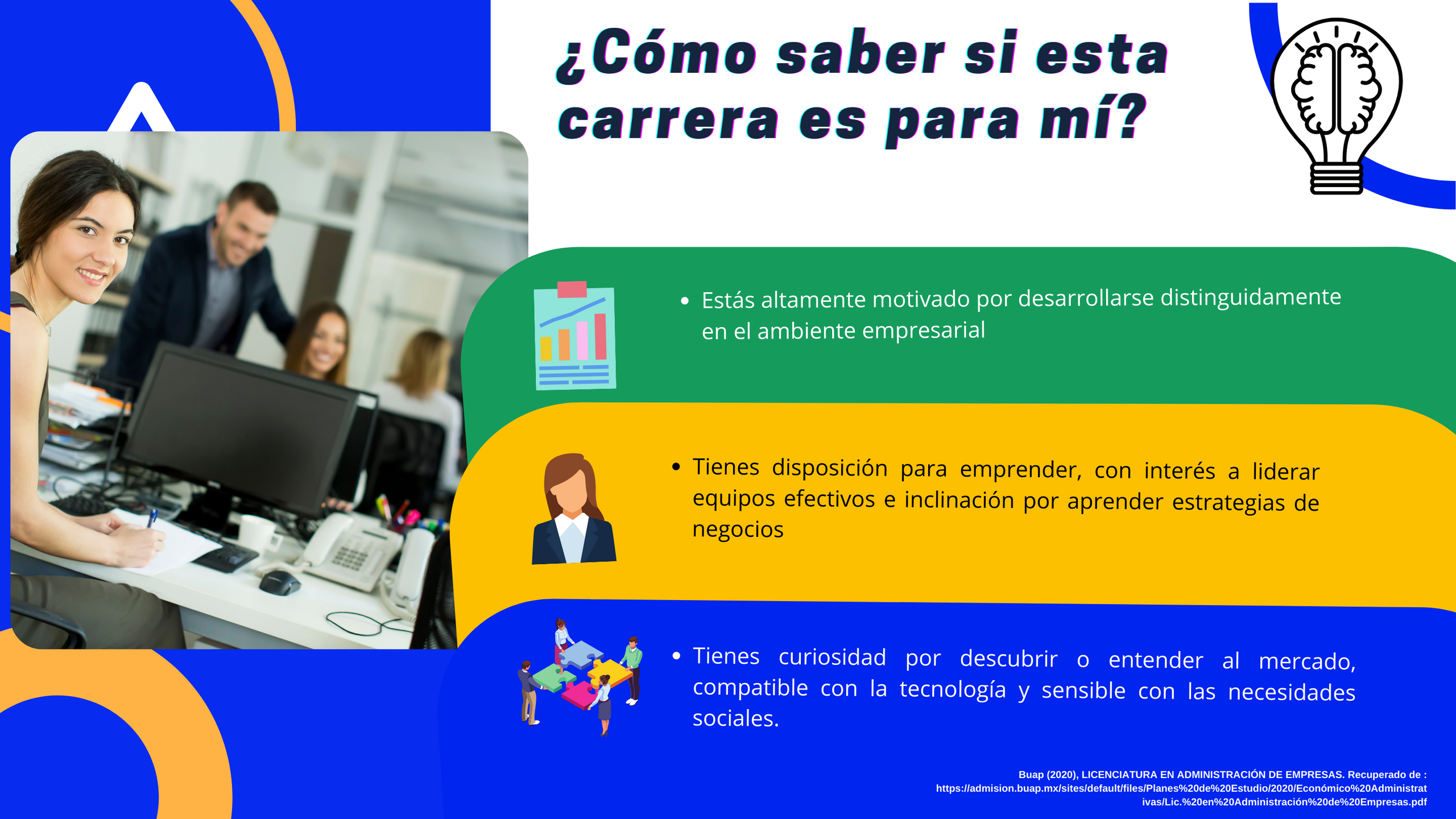 ¿Cómo saber si esta carrera es para mí?

• Estás altamente motivado por desarrollarse distinguidamente en el ambiente empresarial

• Tienes disposición para emprender, con interés a liderar equipos efectivos e inclinación por aprender estrategias de negocios

• Tienes curiosidad por descubrir o entender al mercado, compatible con la tecnología y sensible con las necesidades sociales.

Buap (2020), LICENCIATURA EN ADMINISTRACIÓN DE EMPRESAS. Recuperado de : https://admision.buap.mx/sites/default/files/Planes%20de%20Estudio/2020/Económico%20Administrativas/Lic.%20en%20Administración%20de%20Empresas.pdf